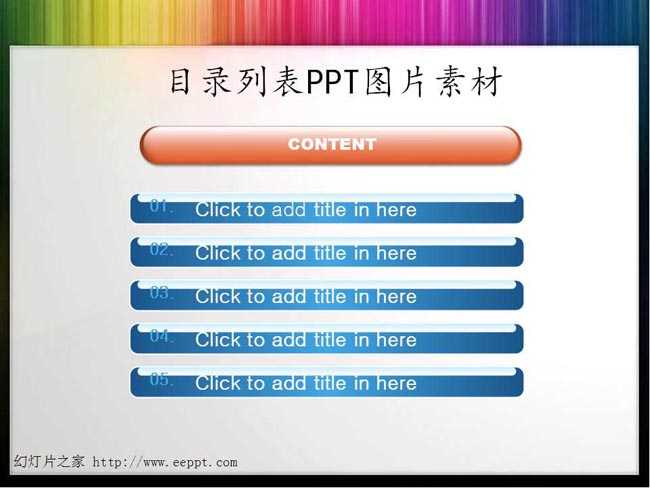 目录列表PPT图片素材

CONTENT

01. Click to add title in here

02. Click to add title in here

03. Click to add title in here

04. Click to add title in here

05. Click to add title in here

幻灯片之家 http://www.eeppt.com